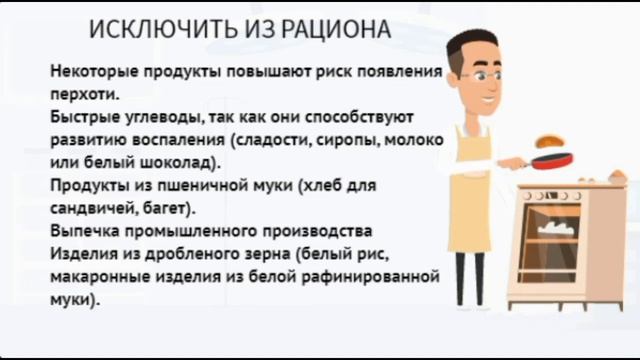 ИСКЛЮЧИТЬ ИЗ РАЦИОНА

Некоторые продукты повышают риск появления перхоти.
Быстрые углеводы, так как они способствуют развитию воспаления (сладости, сиропы, молоко или белый шоколад).
Продукты из пшеничной муки (хлеб для сандвичей, багет).
Выпечка промышленного производства
Изделия из дробленого зерна (белый рис, макаронные изделия из белой рафинированной муки).